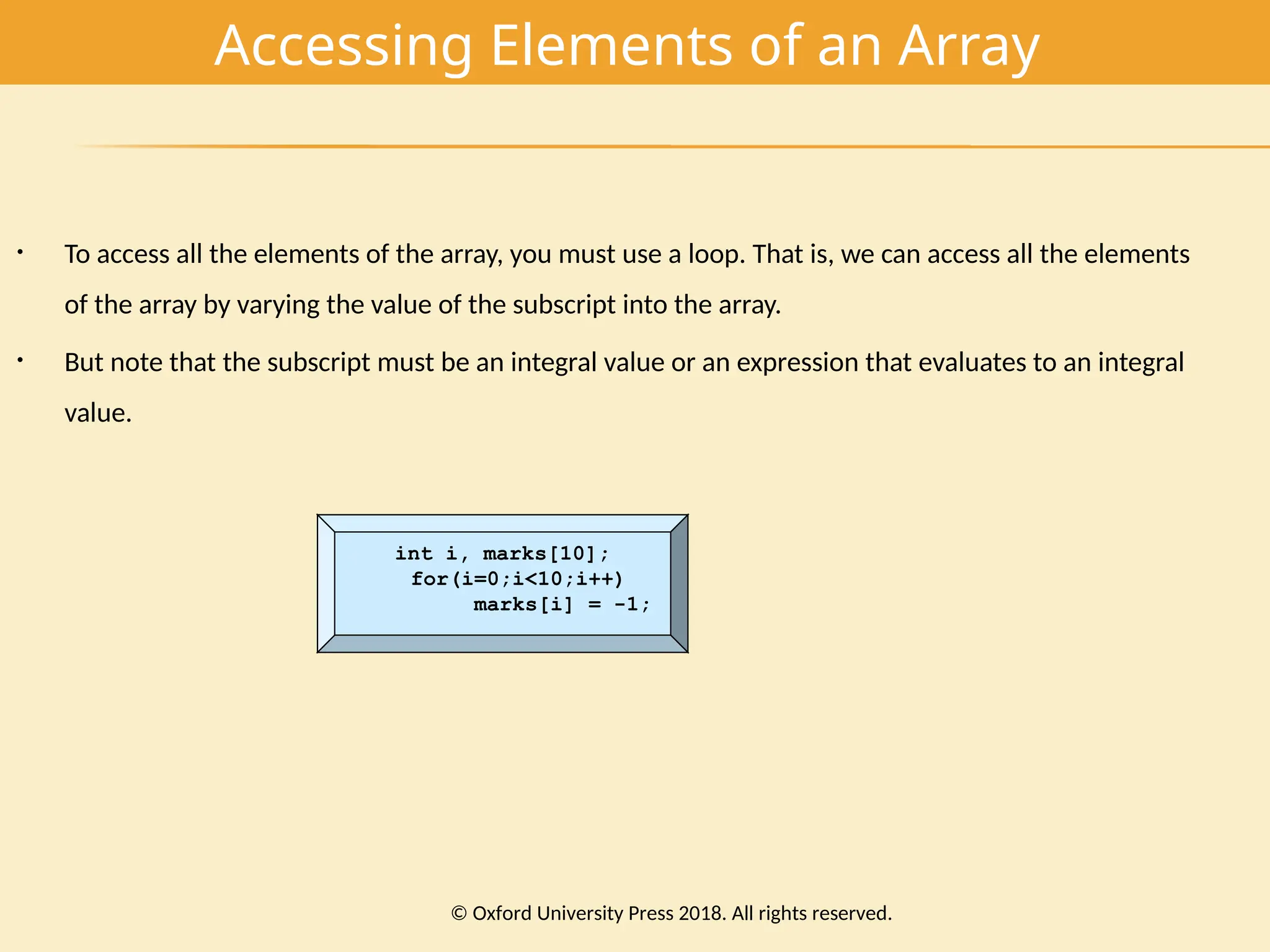 Accessing Elements of an Array

• To access all the elements of the array, you must use a loop. That is, we can access all the elements of the array by varying the value of the subscript into the array.

• But note that the subscript must be an integral value or an expression that evaluates to an integral value.

int i, marks[10];
for(i=0;i<10;i++)
marks[i] = -1;

© Oxford University Press 2018. All rights reserved.